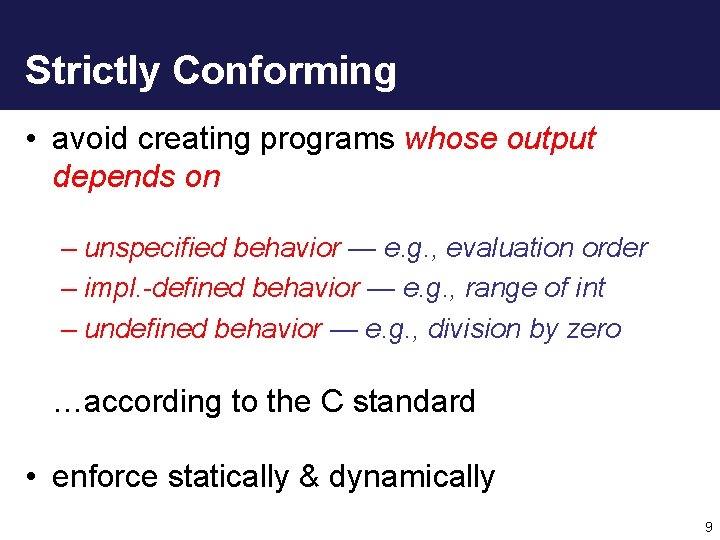 Strictly Conforming

• avoid creating programs whose output depends on

– unspecified behavior — e.g., evaluation order
– impl.-defined behavior — e.g., range of int
– undefined behavior — e.g., division by zero

…according to the C standard

• enforce statically & dynamically

9